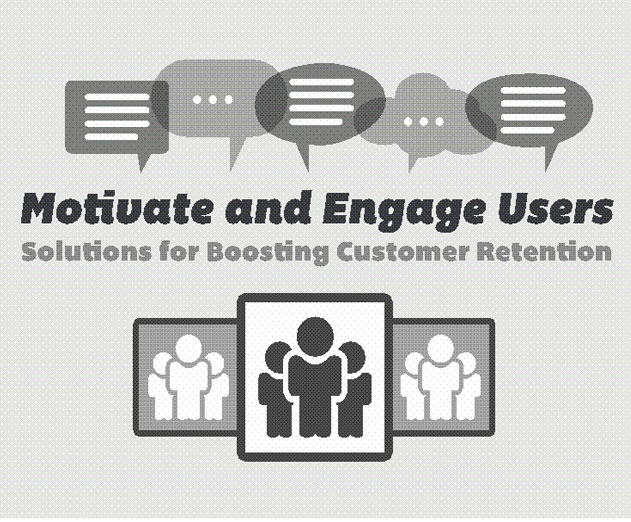 Motivate and Engage Users

Solutions for Boosting Customer Retention